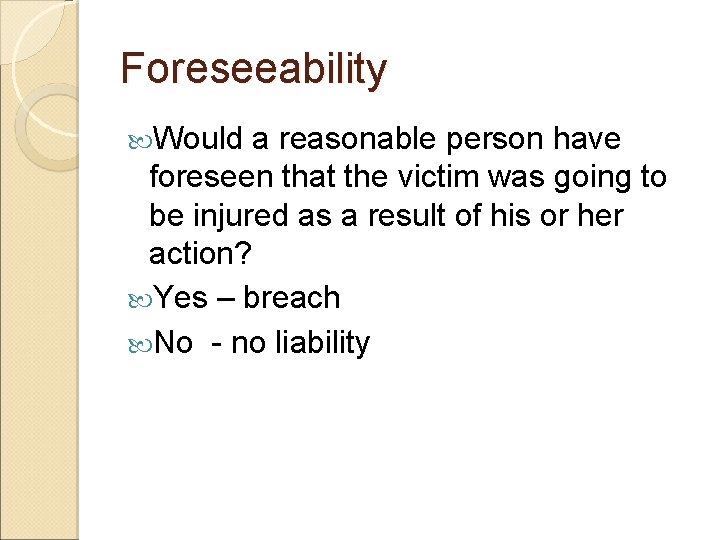 Foreseeability

Would a reasonable person have foreseen that the victim was going to be injured as a result of his or her action?

Yes – breach

No - no liability